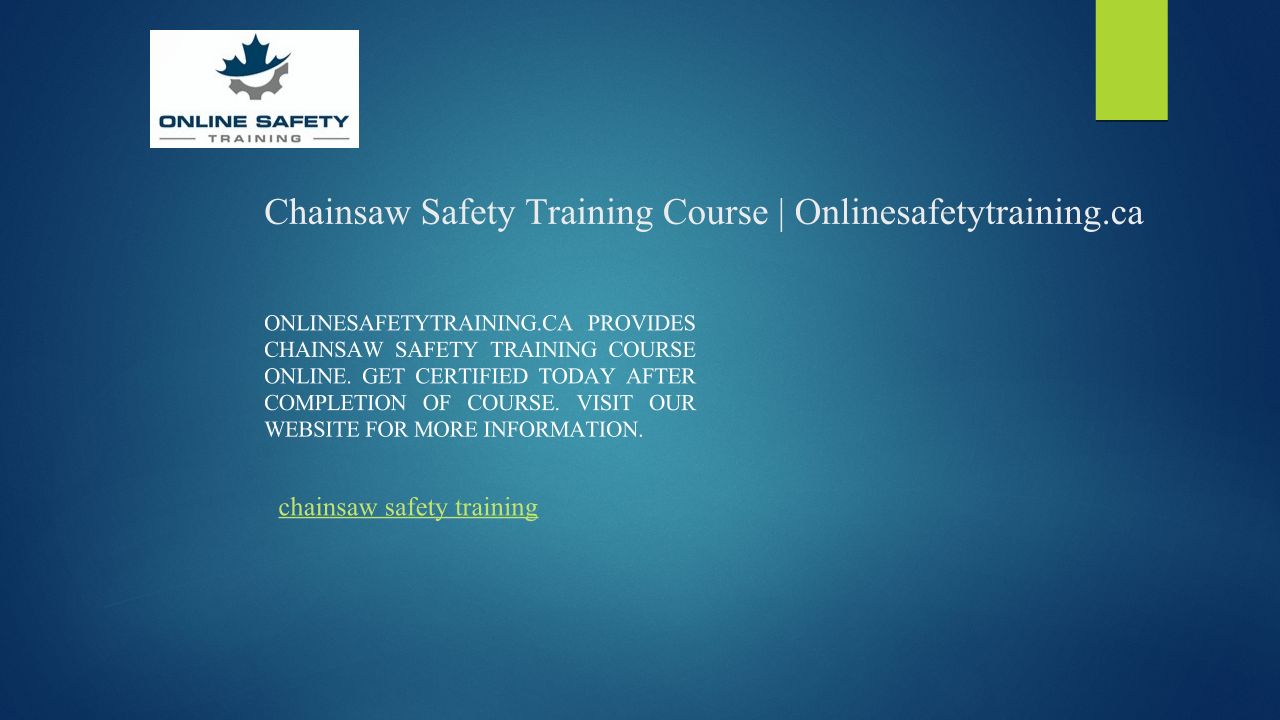 ONLINE SAFETY
TRAINING

Chainsaw Safety Training Course | Onlinesafetytraining.ca

ONLINESAFETYTRAINING.CA PROVIDES CHAINSAW SAFETY TRAINING COURSE ONLINE. GET CERTIFIED TODAY AFTER COMPLETION OF COURSE. VISIT OUR WEBSITE FOR MORE INFORMATION.

chainsaw safety training